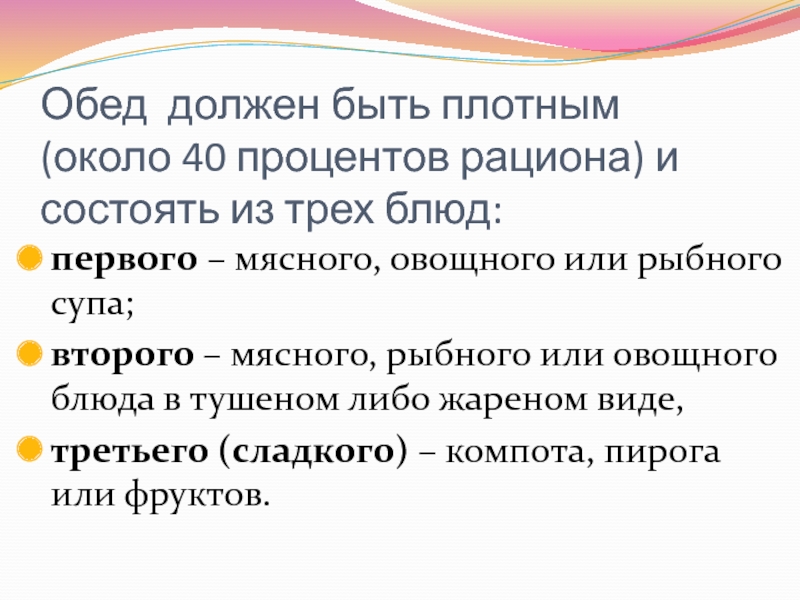 Обед  должен быть плотным (около 40 процентов рациона) и состоять из трех блюд:

первого – мясного, овощного или рыбного супа;

второго – мясного, рыбного или овощного блюда в тушеном либо жареном виде,

третьего (сладкого) – компота, пирога или фруктов.